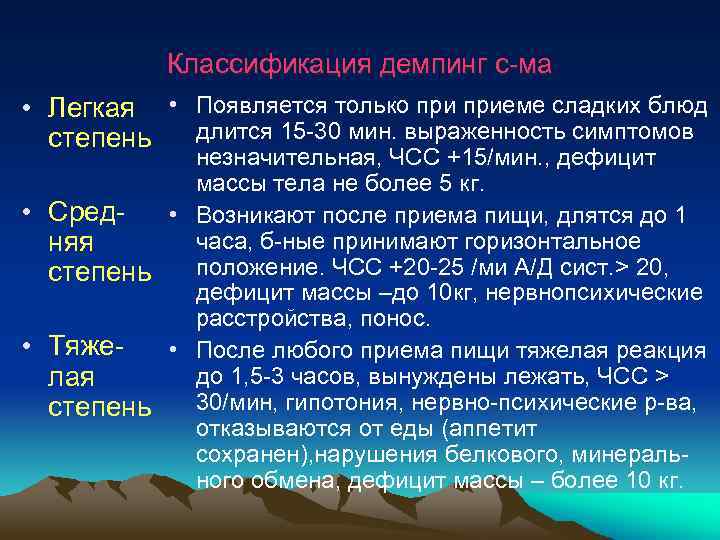 Классификация демпинг с-ма

• Легкая степень

• Средняя степень

• Тяжелая степень

• Появляется только при приеме сладких блюд длится 15-30 мин. выраженность симптомов незначительная, ЧСС +15/мин., дефицит массы тела не более 5 кг.

• Возникают после приема пищи, длятся до 1 часа, б-ные принимают горизонтальное положение. ЧСС +20-25 /ми А/Д сист.> 20, дефицит массы –до 10кг, нервнопсихические расстройства, понос.

• После любого приема пищи тяжелая реакция до 1,5-3 часов, вынуждены лежать, ЧСС > 30/мин, гипотония, нервно-психические р-ва, отказываются от еды (аппетит сохранен),нарушения белкового, минерального обмена, дефицит массы – более 10 кг.